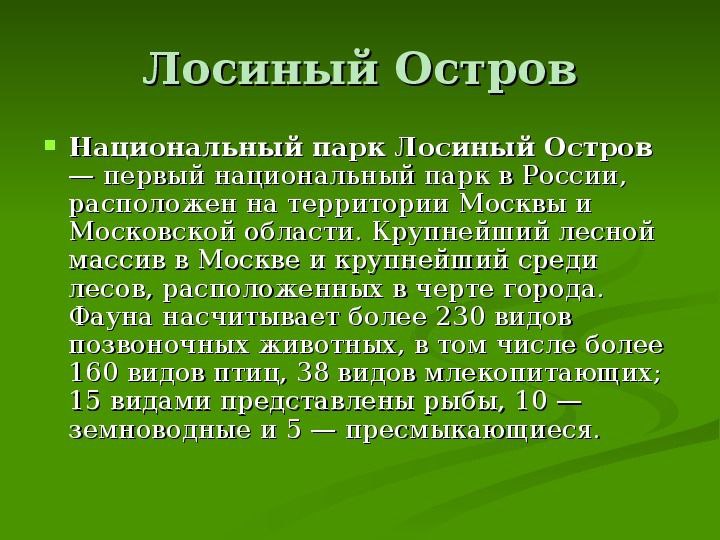 Лосиный Остров

Национальный парк Лосиный Остров — первый национальный парк в России, расположен на территории Москвы и Московской области. Крупнейший лесной массив в Москве и крупнейший среди лесов, расположенных в черте города. Фауна насчитывает более 230 видов позвоночных животных, в том числе более 160 видов птиц, 38 видов млекопитающих; 15 видами представлены рыбы, 10 — земноводные и 5 — пресмыкающиеся.